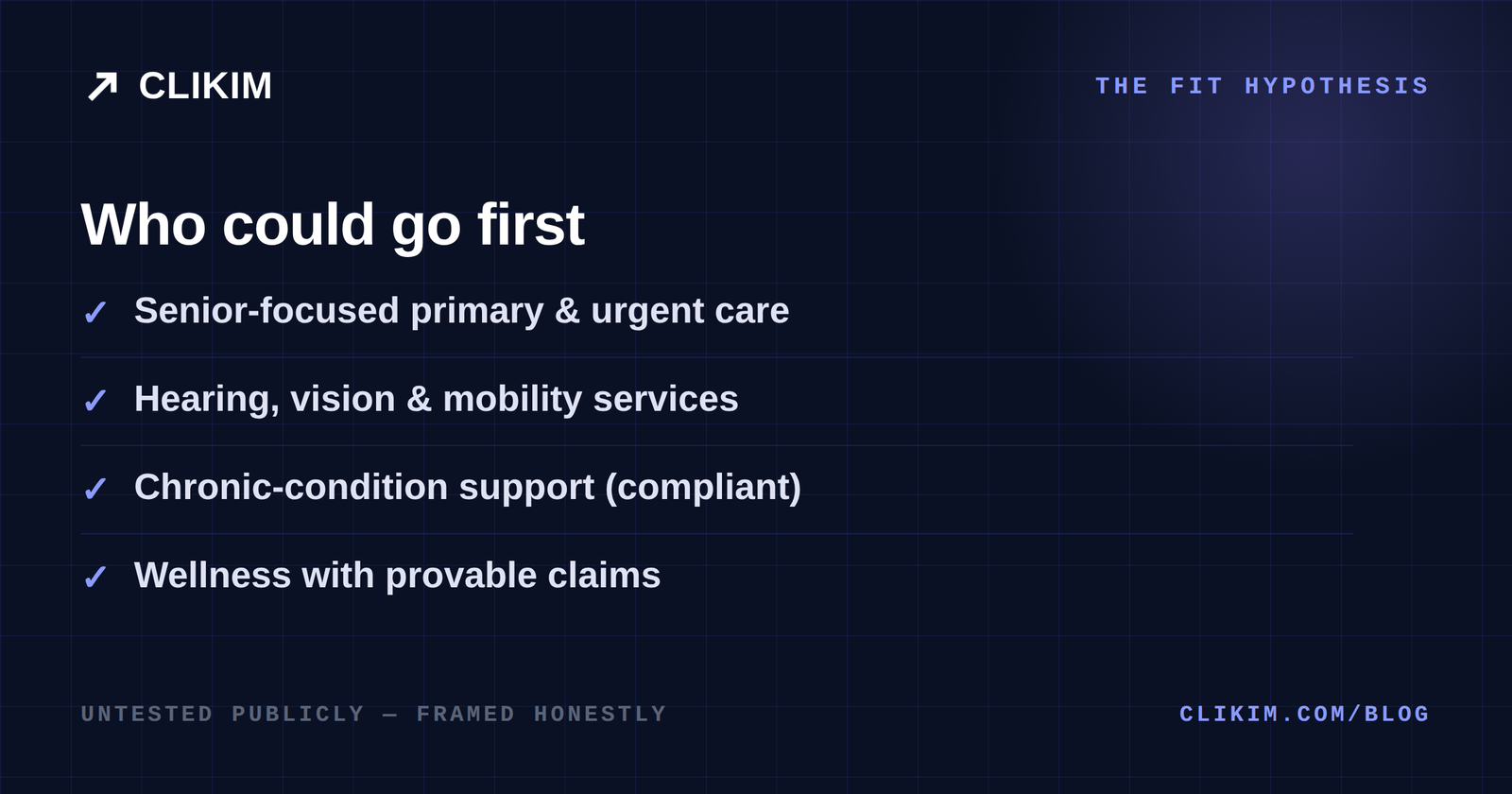 ↗ CLIKIM

THE FIT HYPOTHESIS

Who could go first

✓ Senior-focused primary & urgent care

✓ Hearing, vision & mobility services

✓ Chronic-condition support (compliant)

✓ Wellness with provable claims

UNTESTED PUBLICLY — FRAMED HONESTLY

CLIKIM.COM/BLOG